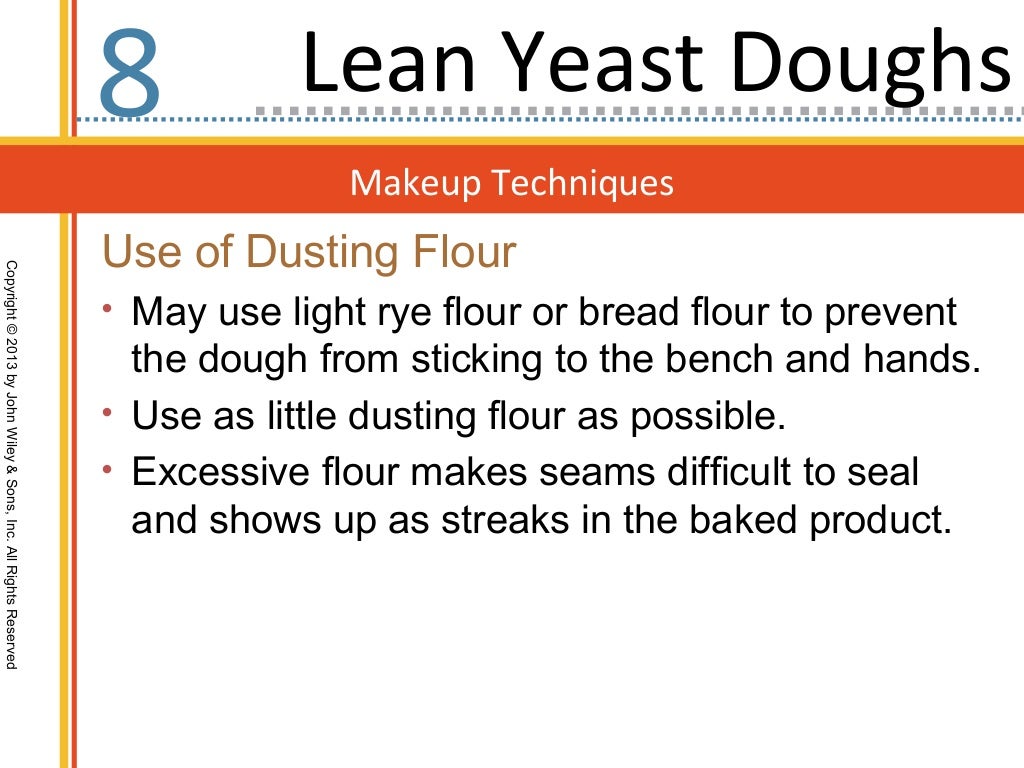 8 Lean Yeast Doughs

Makeup Techniques

Use of Dusting Flour

• May use light rye flour or bread flour to prevent the dough from sticking to the bench and hands.
• Use as little dusting flour as possible.
• Excessive flour makes seams difficult to seal and shows up as streaks in the baked product.

Copyright © 2013 by John Wiley & Sons, Inc. All Rights Reserved